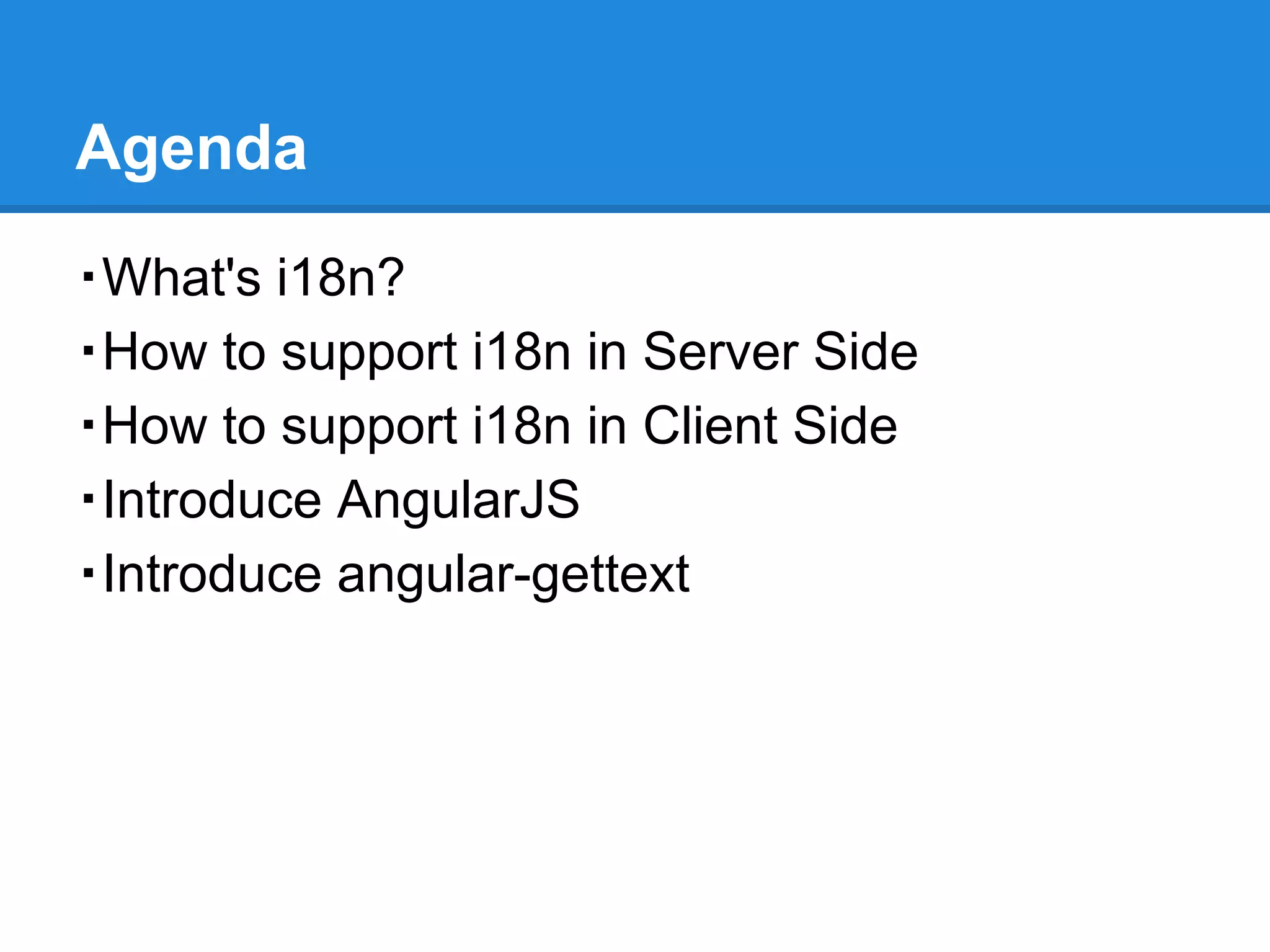 Agenda

▪ What's i18n?
▪ How to support i18n in Server Side
▪ How to support i18n in Client Side
▪ Introduce AngularJS
▪ Introduce angular-gettext